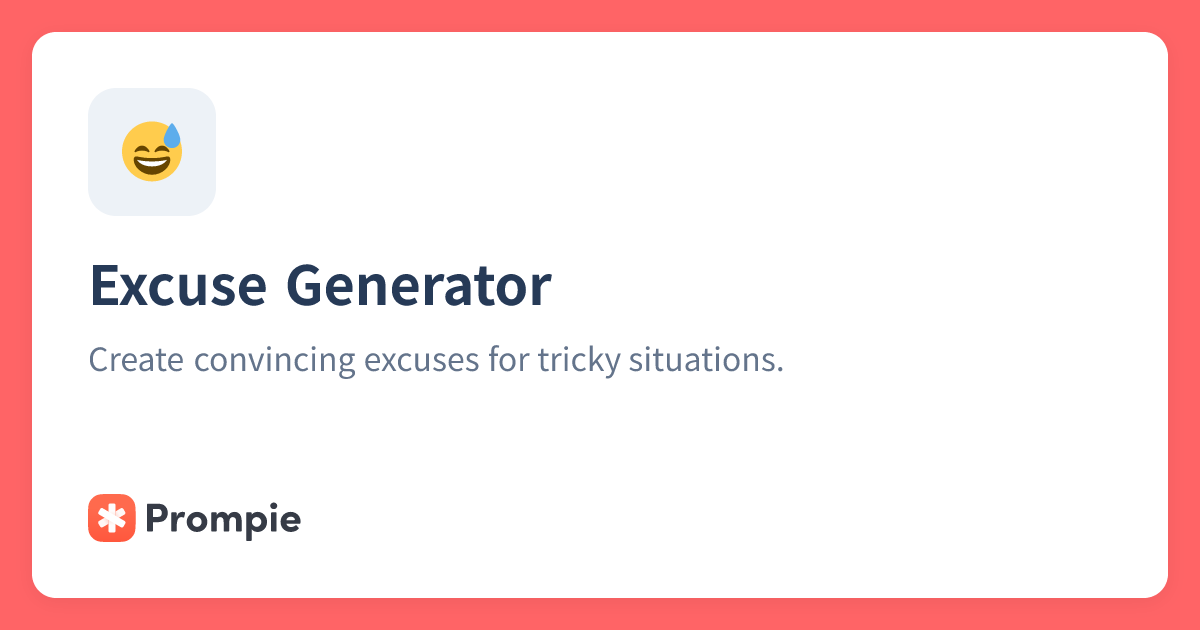 Excuse Generator

Create convincing excuses for tricky situations.

Prompie